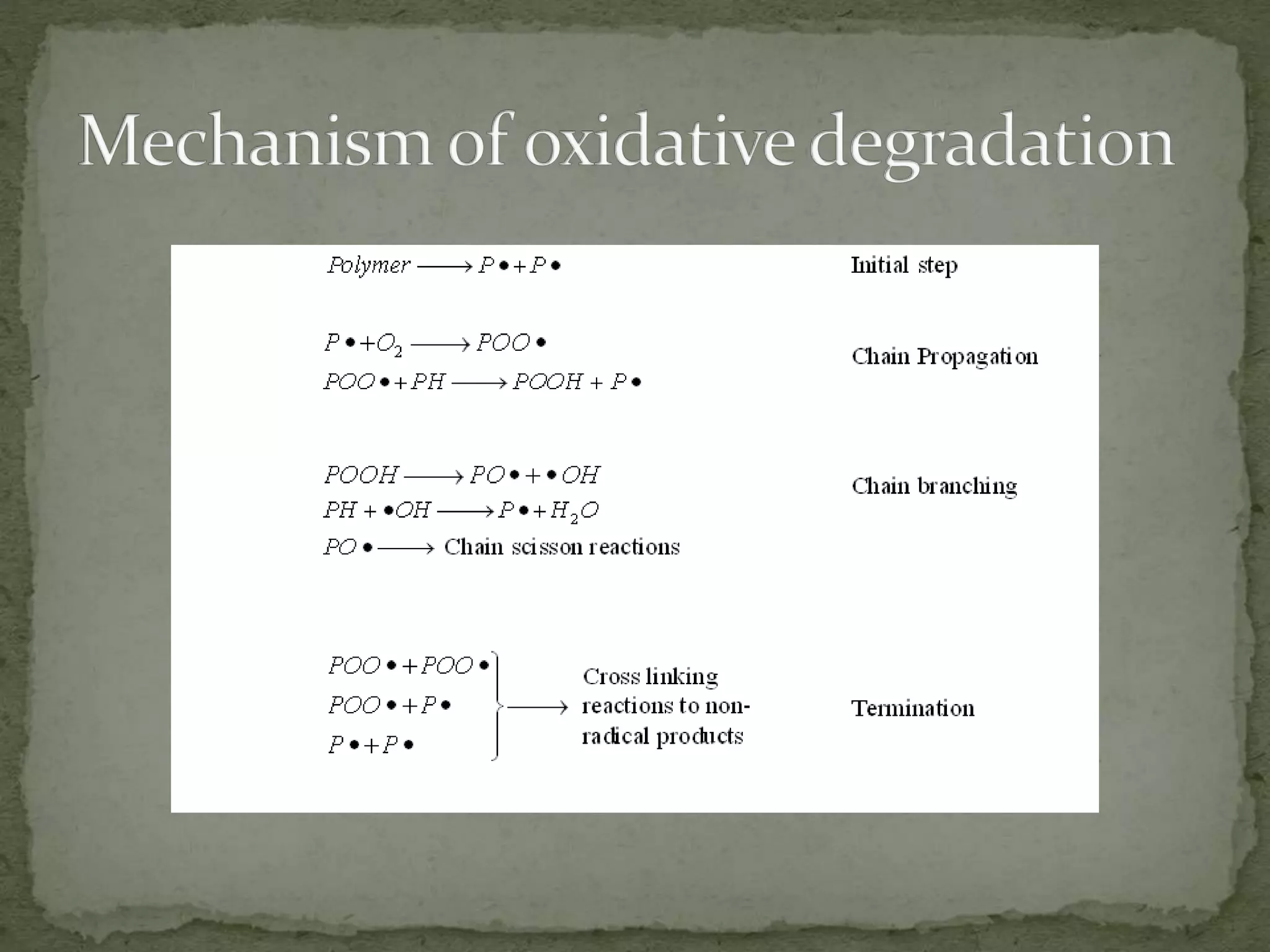 Mechanism of oxidative degradation

$Polymer \longrightarrow P\bullet + P\bullet$ Initial step

$P\bullet + O_2 \longrightarrow POO\bullet$
$POO\bullet + PH \longrightarrow POOH + P\bullet$
Chain Propagation

$POOH \longrightarrow PO\bullet + \bullet OH$
$PH + \bullet OH \longrightarrow P\bullet + H_2O$
$PO\bullet \longrightarrow$ Chain scisson reactions
Chain branching

$POO\bullet + POO\bullet$
$POO\bullet + P\bullet$
$P\bullet + P\bullet$
$\longrightarrow$ Cross linking reactions to non-radical products
Termination